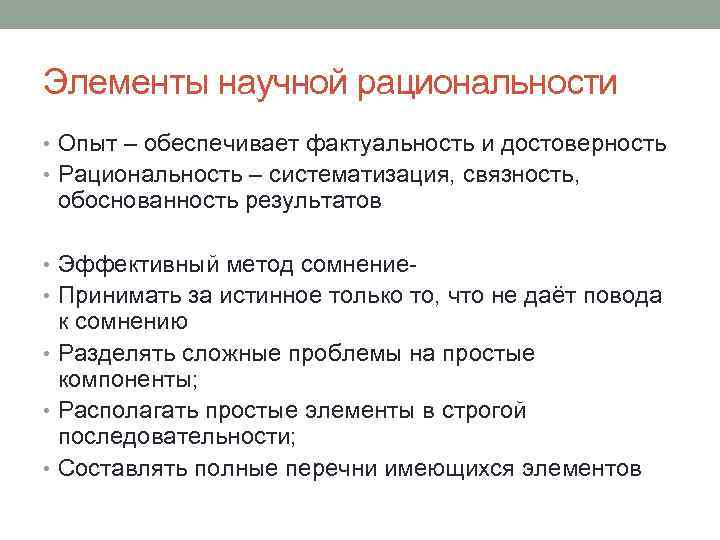 Элементы научной рациональности

• Опыт – обеспечивает фактуальность и достоверность
• Рациональность – систематизация, связность, обоснованность результатов

• Эффективный метод сомнение-
• Принимать за истинное только то, что не даёт повода к сомнению
• Разделять сложные проблемы на простые компоненты;
• Располагать простые элементы в строгой последовательности;
• Составлять полные перечни имеющихся элементов